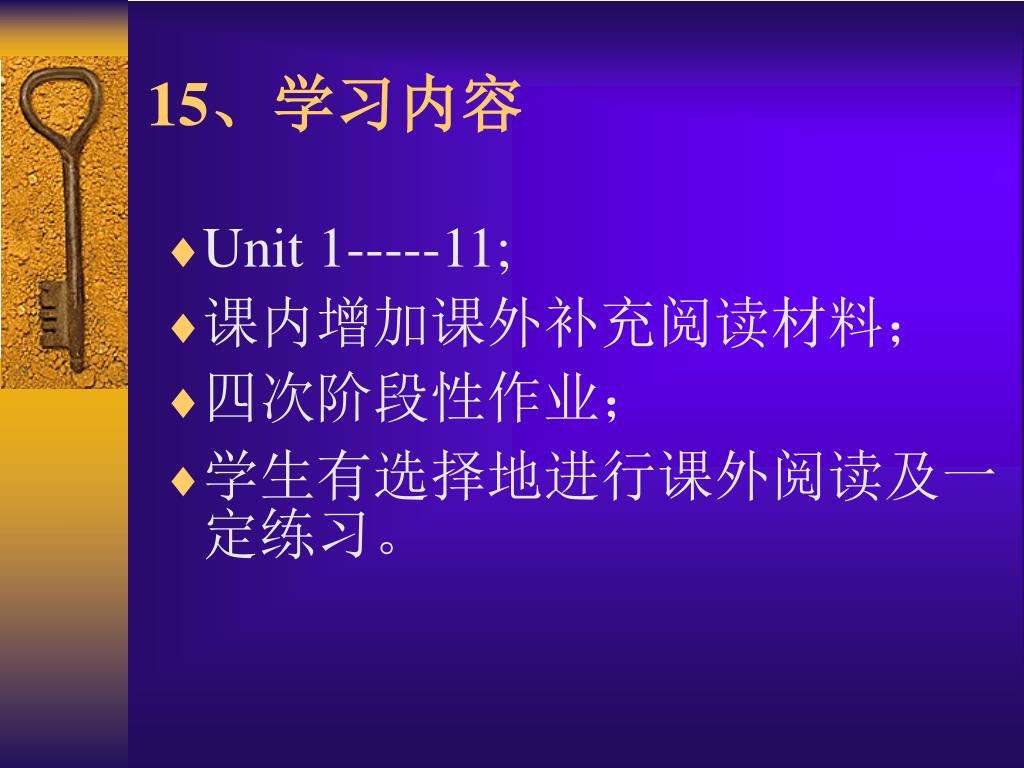 15、学习内容

♦ Unit 1-----11;
♦ 课内增加课外补充阅读材料；
♦ 四次阶段性作业；
♦ 学生有选择地进行课外阅读及一定练习。